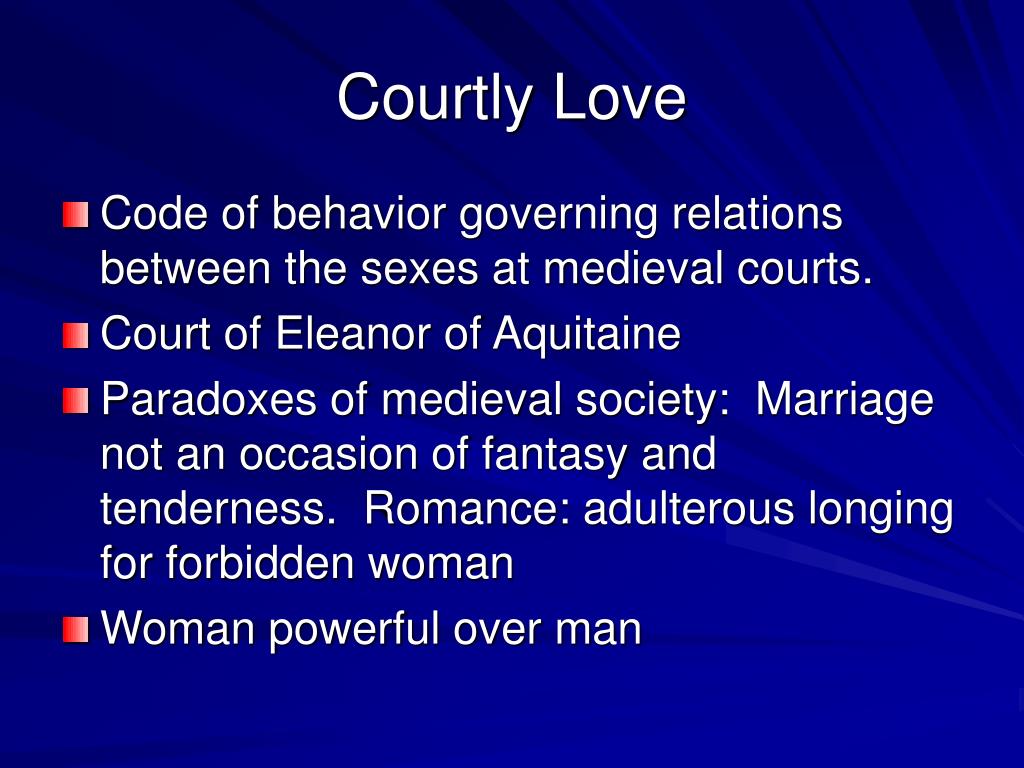 Courtly Love

Code of behavior governing relations between the sexes at medieval courts.

Court of Eleanor of Aquitaine

Paradoxes of medieval society: Marriage not an occasion of fantasy and tenderness. Romance: adulterous longing for forbidden woman

Woman powerful over man